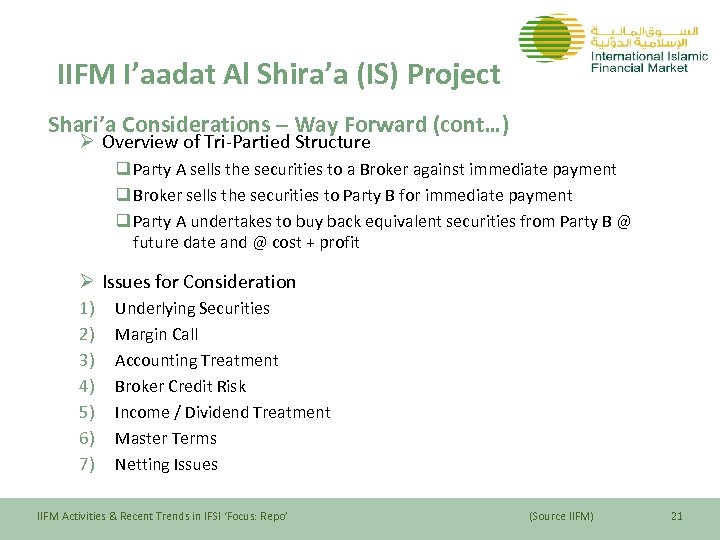 السوق المالية الإسلامية الدولية
International Islamic Financial Market

IIFM I'aadat Al Shira'a (IS) Project

Shari'a Considerations – Way Forward (cont...)

➢ Overview of Tri-Partied Structure

❑ Party A sells the securities to a Broker against immediate payment

❑ Broker sells the securities to Party B for immediate payment

❑ Party A undertakes to buy back equivalent securities from Party B @ future date and @ cost + profit

➢ Issues for Consideration

1) Underlying Securities
2) Margin Call
3) Accounting Treatment
4) Broker Credit Risk
5) Income / Dividend Treatment
6) Master Terms
7) Netting Issues

IIFM Activities & Recent Trends in IFSI 'Focus: Repo' (Source IIFM) 21